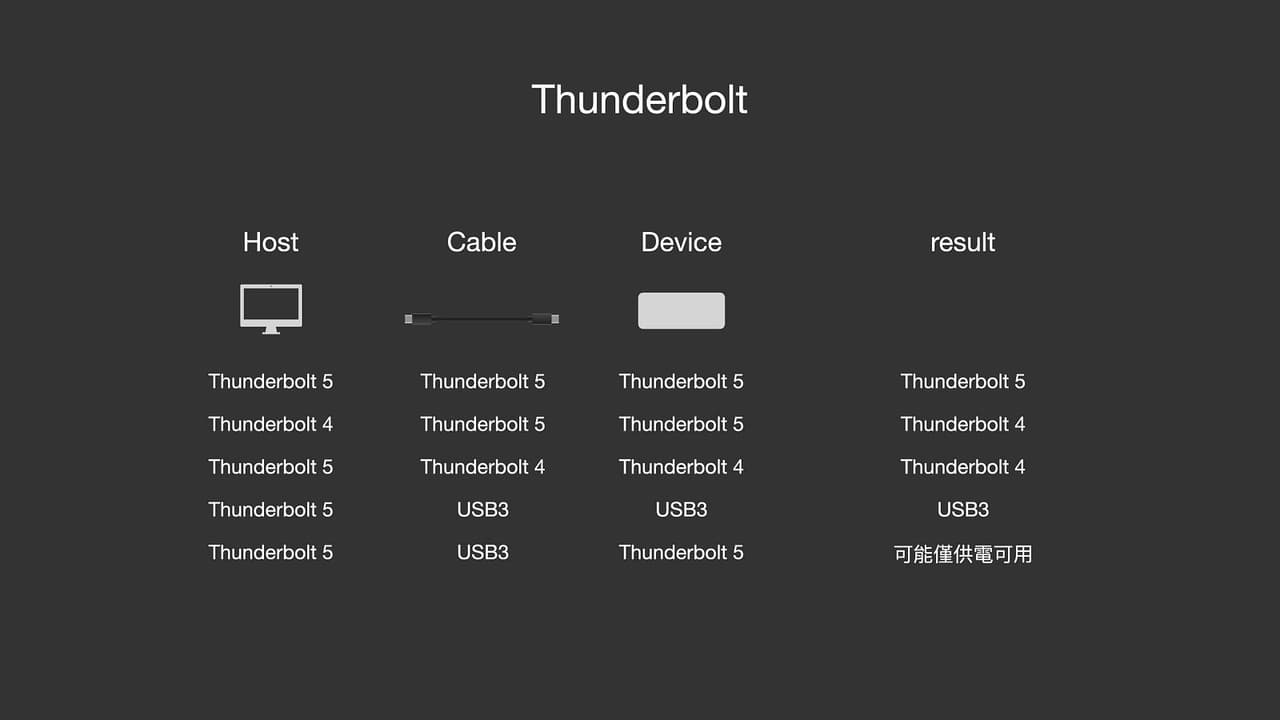 Thunderbolt

| Host | Cable | Device | result |
|---|---|---|---|
| Thunderbolt 5 | Thunderbolt 5 | Thunderbolt 5 | Thunderbolt 5 |
| Thunderbolt 4 | Thunderbolt 5 | Thunderbolt 5 | Thunderbolt 4 |
| Thunderbolt 5 | Thunderbolt 4 | Thunderbolt 4 | Thunderbolt 4 |
| Thunderbolt 5 | USB3 | USB3 | USB3 |
| Thunderbolt 5 | USB3 | Thunderbolt 5 | 可能僅供電可用 |